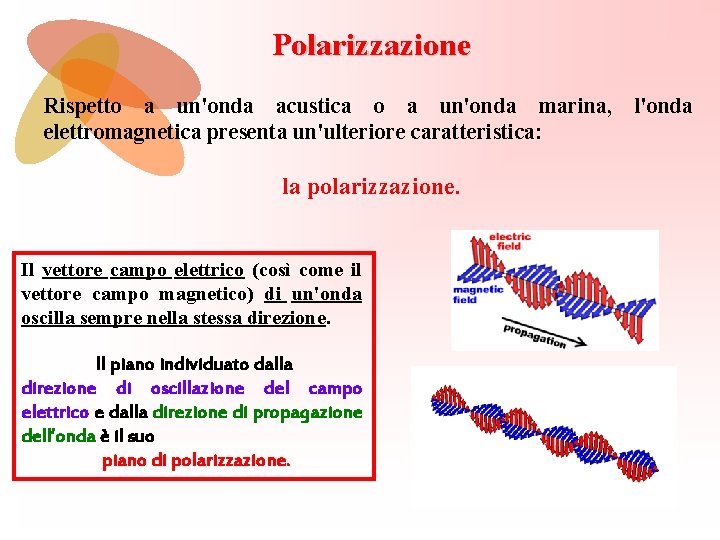 Polarizzazione

Rispetto a un'onda acustica o a un'onda marina, l'onda elettromagnetica presenta un'ulteriore caratteristica:

la polarizzazione.

Il vettore campo elettrico (così come il vettore campo magnetico) di un'onda oscilla sempre nella stessa direzione.

Il piano individuato dalla direzione di oscillazione del campo elettrico e dalla direzione di propagazione dell'onda è il suo piano di polarizzazione.

electric field
magnetic field
propagation